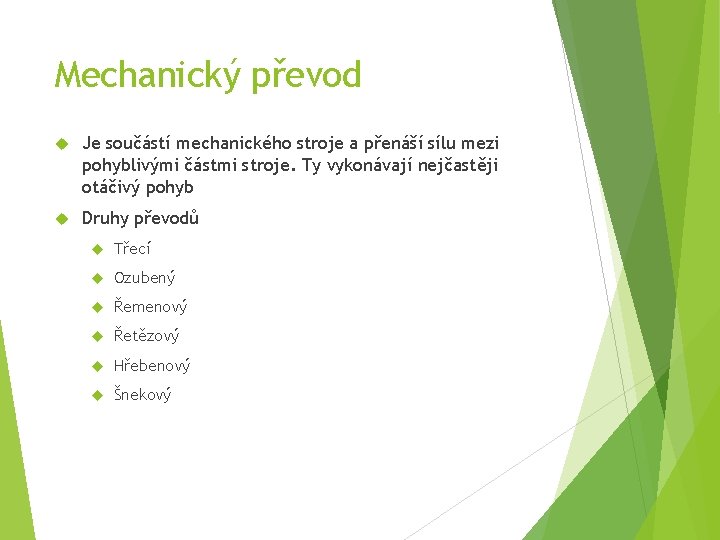 Mechanický převod

Je součástí mechanického stroje a přenáší sílu mezi pohyblivými částmi stroje. Ty vykonávají nejčastěji otáčivý pohyb

Druhy převodů

Třecí

Ozubený

Řemenový

Řetězový

Hřebenový

Šnekový